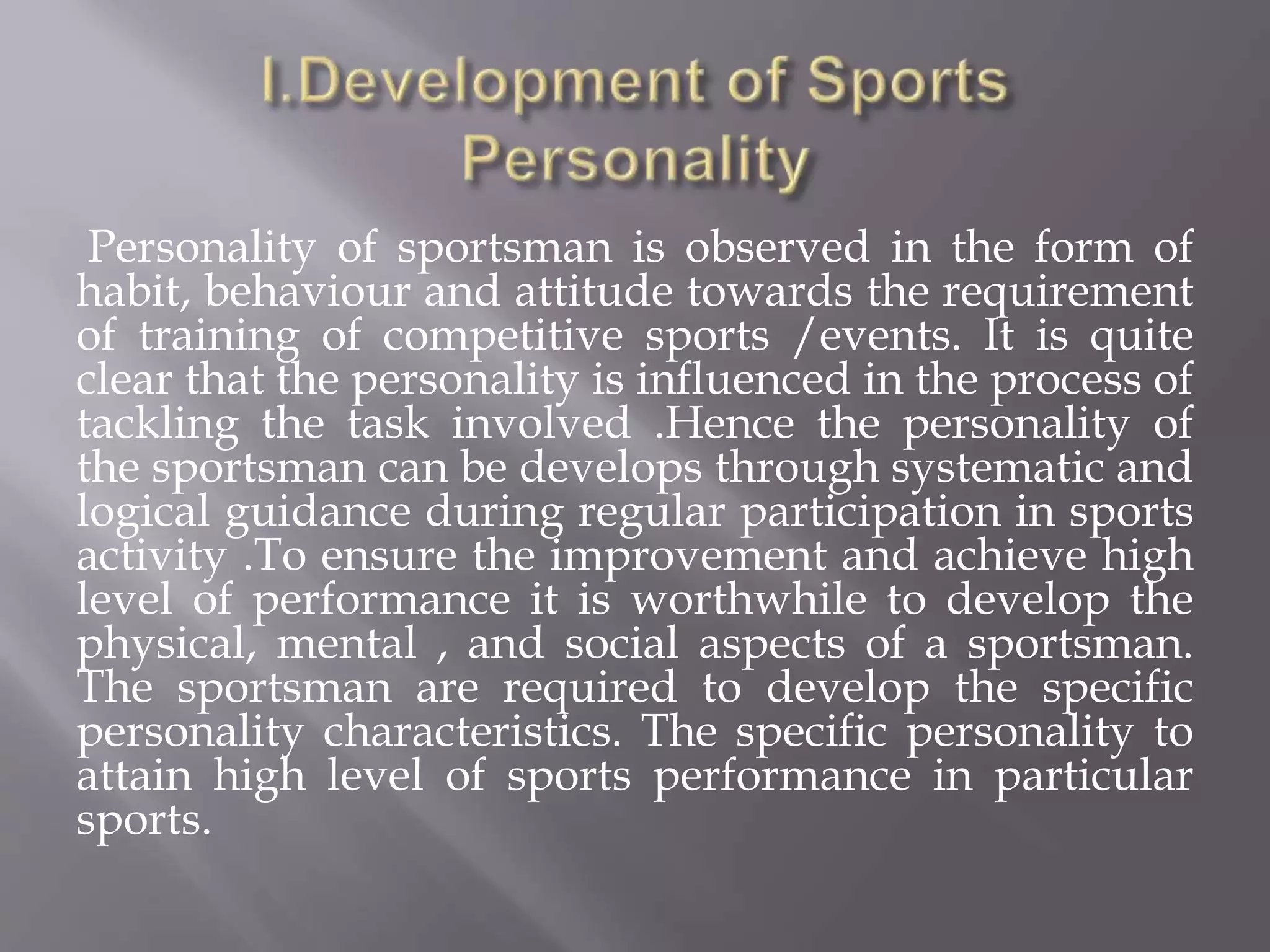 I.Development of Sports Personality

Personality of sportsman is observed in the form of habit, behaviour and attitude towards the requirement of training of competitive sports /events. It is quite clear that the personality is influenced in the process of tackling the task involved .Hence the personality of the sportsman can be develops through systematic and logical guidance during regular participation in sports activity .To ensure the improvement and achieve high level of performance it is worthwhile to develop the physical, mental , and social aspects of a sportsman. The sportsman are required to develop the specific personality characteristics. The specific personality to attain high level of sports performance in particular sports.